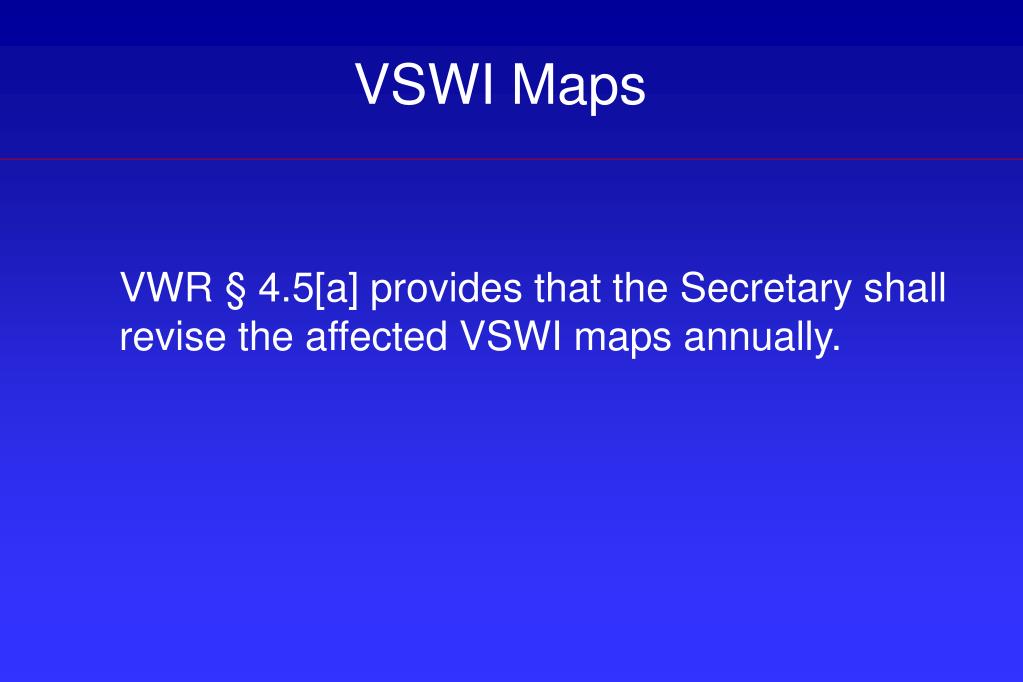 VSWI Maps

VWR § 4.5[a] provides that the Secretary shall revise the affected VSWI maps annually.